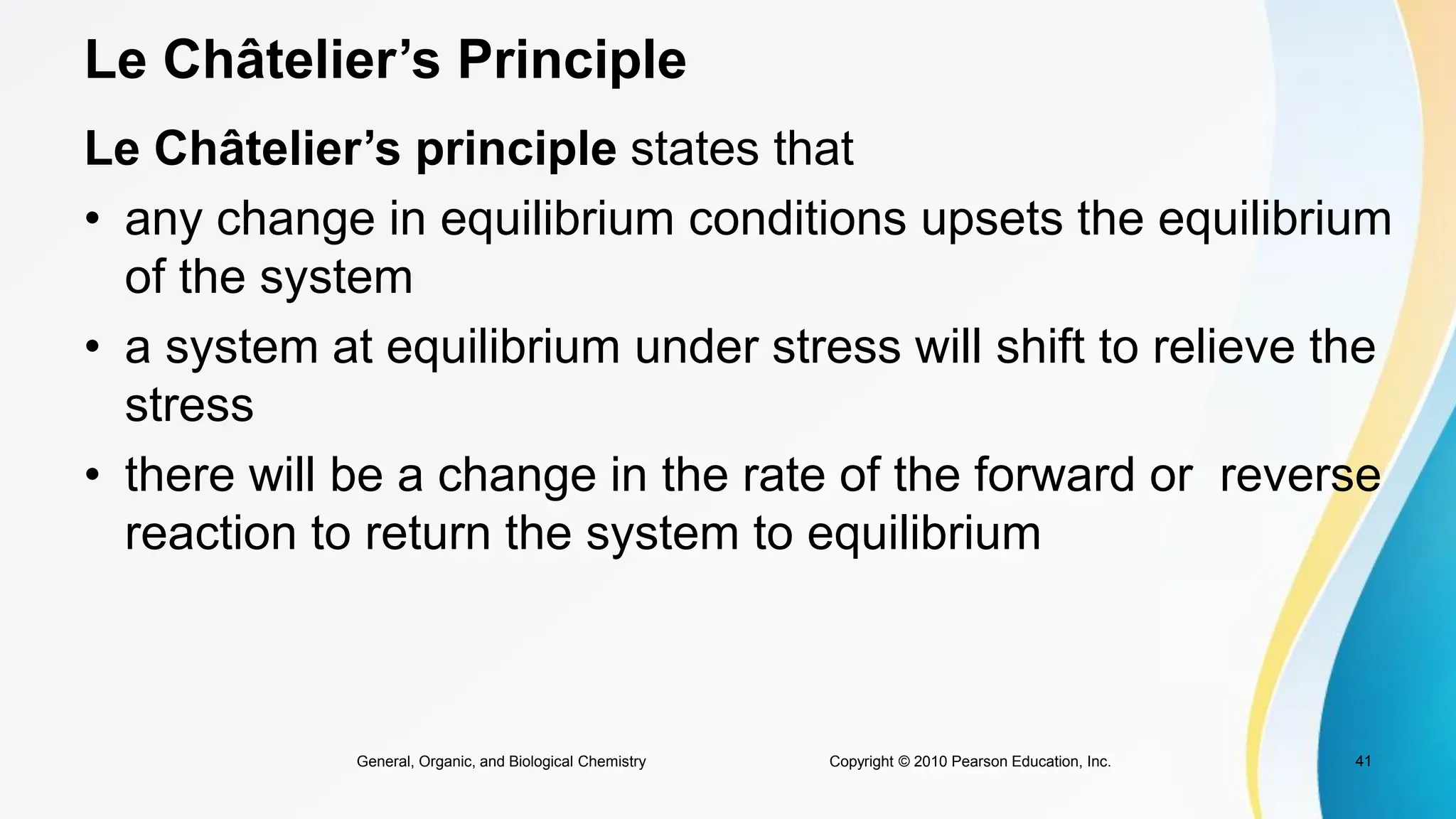 Le Châtelier’s Principle

Le Châtelier’s principle states that

• any change in equilibrium conditions upsets the equilibrium of the system

• a system at equilibrium under stress will shift to relieve the stress

• there will be a change in the rate of the forward or  reverse reaction to return the system to equilibrium

General, Organic, and Biological Chemistry

Copyright © 2010 Pearson Education, Inc.

41